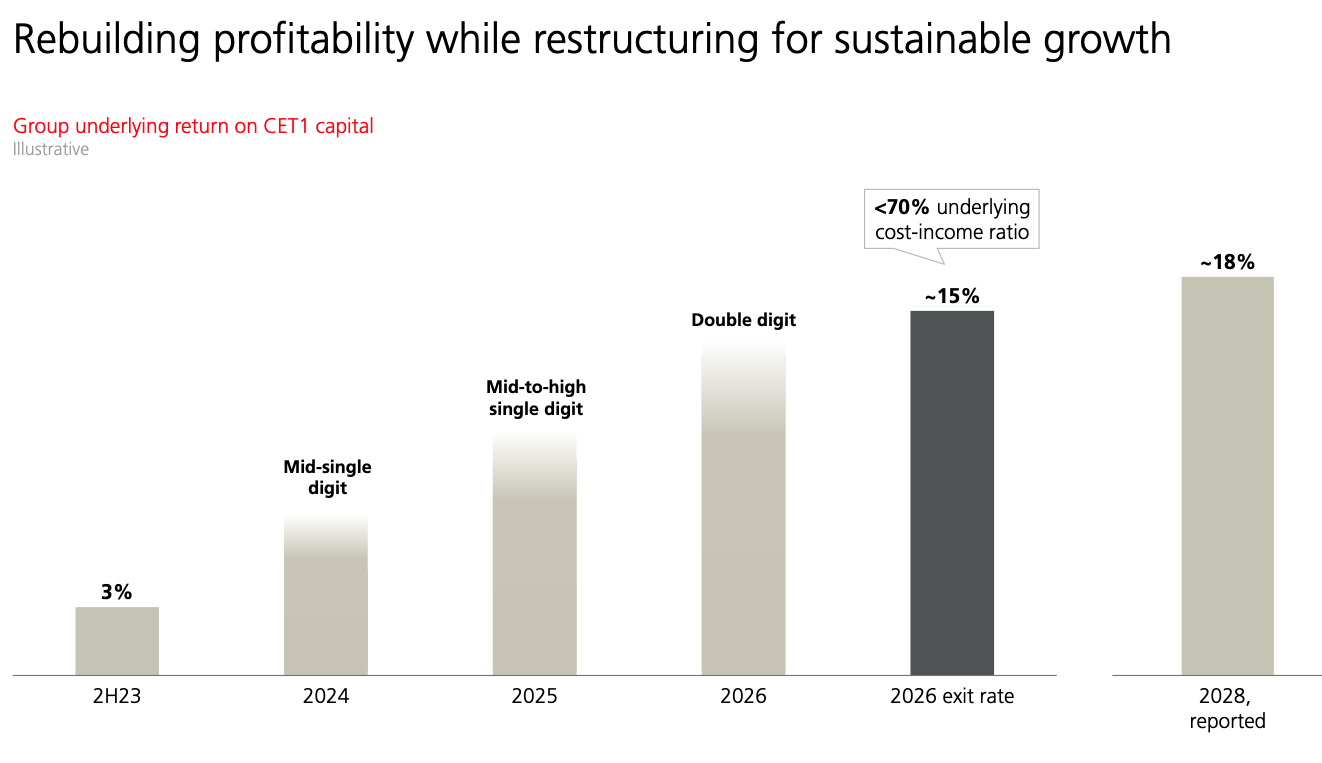 Rebuilding profitability while restructuring for sustainable growth

Group underlying return on CET1 capital
Illustrative

<70% underlying cost-income ratio

3%
Mid-single digit
Mid-to-high single digit
Double digit
~15%
~18%

2H23
2024
2025
2026
2026 exit rate
2028, reported